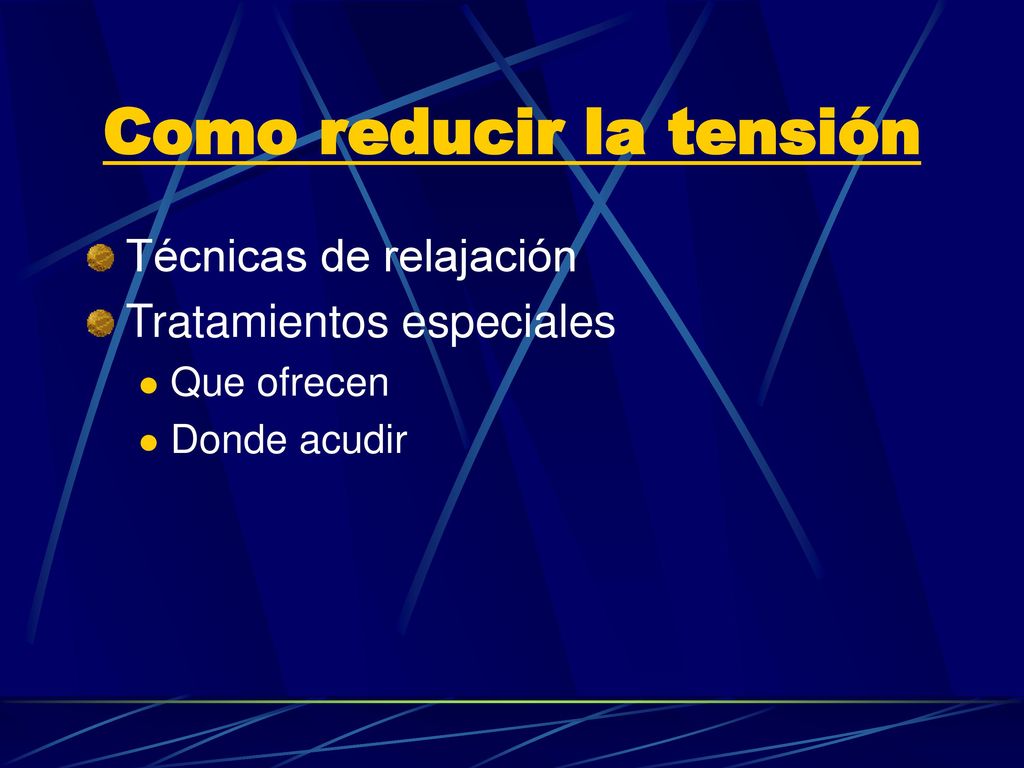 Como reducir la tensión

Técnicas de relajación

Tratamientos especiales

Que ofrecen

Donde acudir